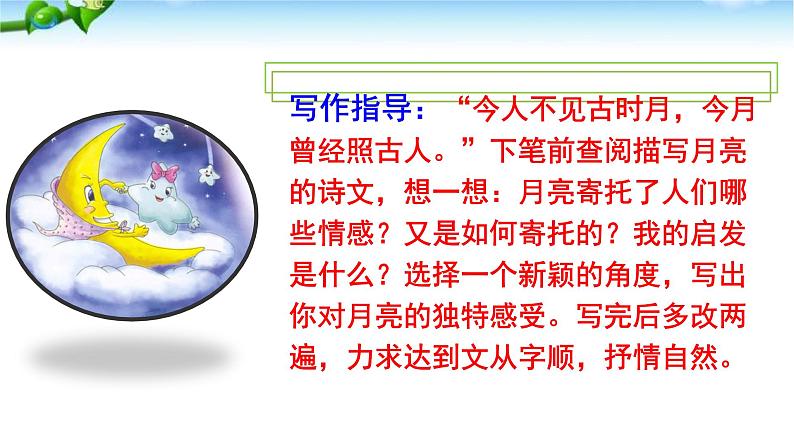 写作指导：“今人不见古时月，今月曾经照古人。”下笔前查阅描写月亮的诗文，想一想：月亮寄托了人们哪些情感？又是如何寄托的？我的启发是什么？选择一个新颖的角度，写出你对月亮的独特感受。写完后多改两遍，力求达到文从字顺，抒情自然。